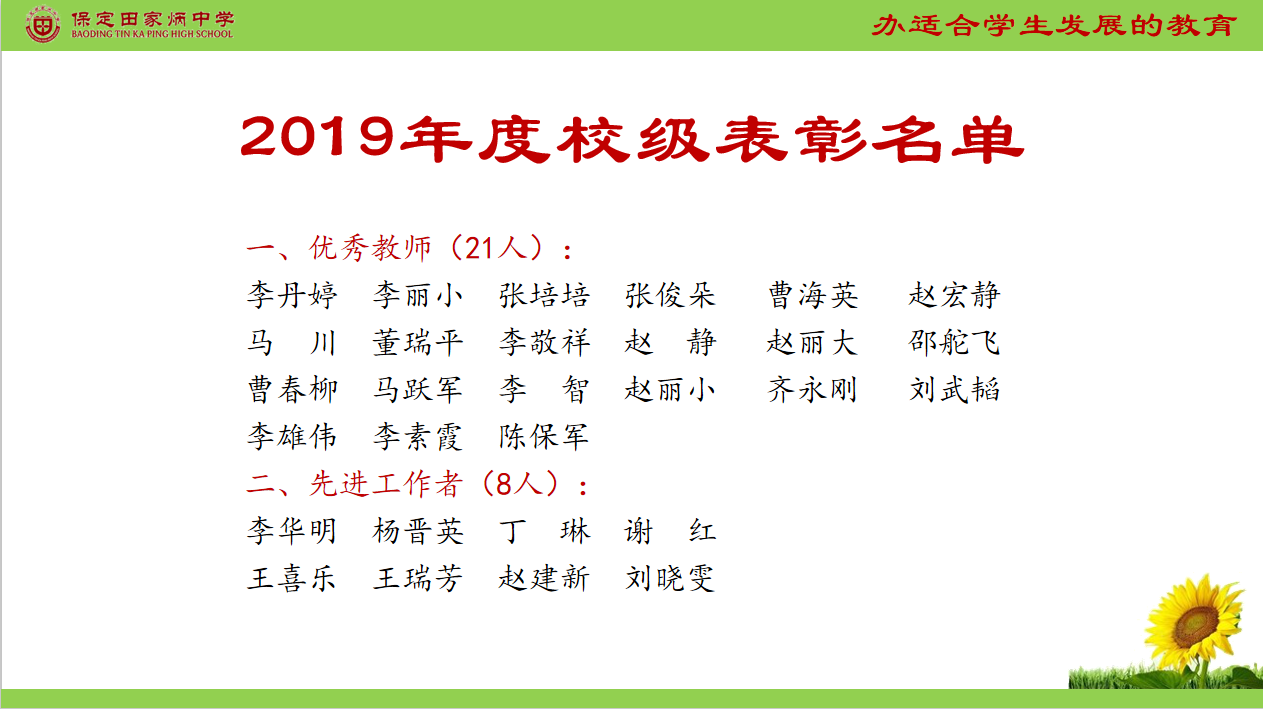 保定田家炳中学
BAODING TIN KA PING HIGH SCHOOL

办适合学生发展的教育

2019年度校级表彰名单

一、优秀教师（21人）：

李丹婷　李丽小　张培培　张俊朵　曹海英　赵宏静
马　川　董瑞平　李敬祥　赵　静　赵丽大　邵舵飞
曹春柳　马跃军　李　智　赵丽小　齐永刚　刘武韬
李雄伟　李素霞　陈保军

二、先进工作者（8人）：

李华明　杨晋英　丁　琳　谢　红
王喜乐　王瑞芳　赵建新　刘晓雯